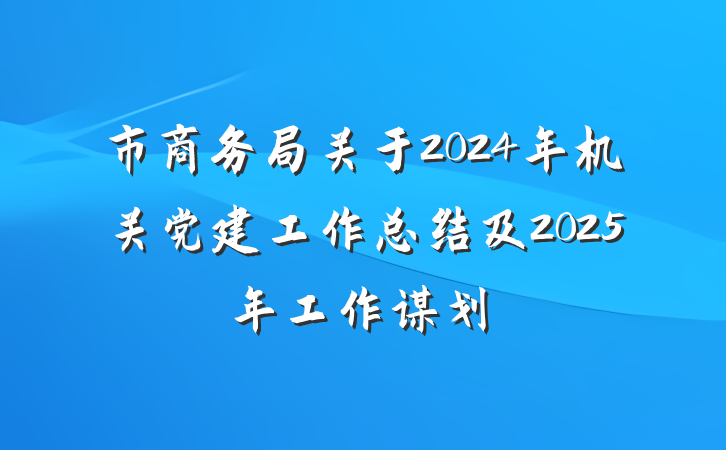 市商务局关于2024年机关党建工作总结及2025年工作谋划